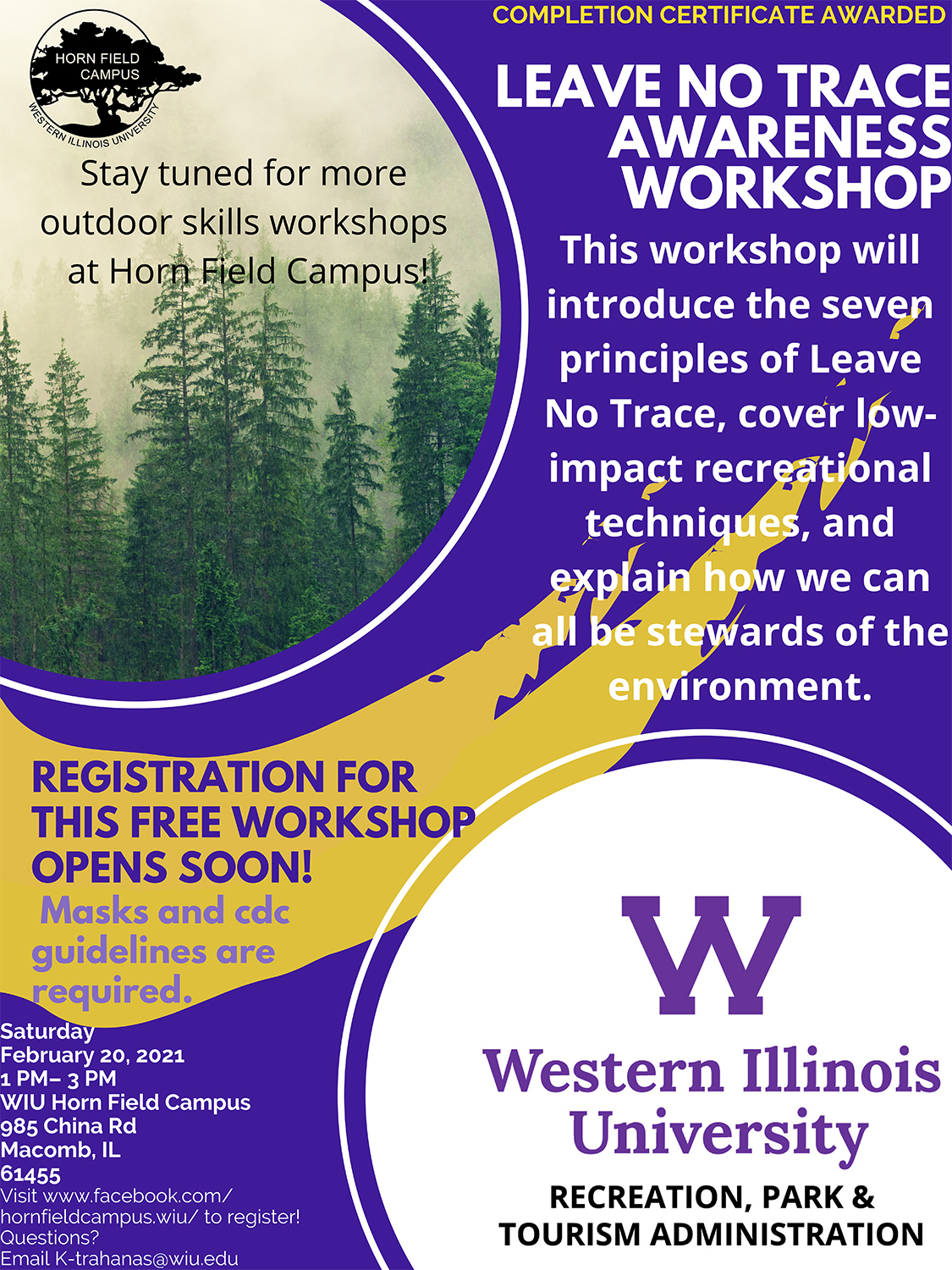 HORN FIELD CAMPUS
WESTERN ILLINOIS UNIVERSITY

Stay tuned for more outdoor skills workshops at Horn Field Campus!

COMPLETION CERTIFICATE AWARDED

LEAVE NO TRACE AWARENESS WORKSHOP

This workshop will introduce the seven principles of Leave No Trace, cover low-impact recreational techniques, and explain how we can all be stewards of the environment.

REGISTRATION FOR THIS FREE WORKSHOP OPENS SOON!

Masks and cdc guidelines are required.

Saturday
February 20, 2021
1 PM– 3 PM
WIU Horn Field Campus
985 China Rd
Macomb, IL
61455
Visit www.facebook.com/hornfieldcampus.wiu/ to register!
Questions?
Email K-trahanas@wiu.edu

W
Western Illinois University
RECREATION, PARK & TOURISM ADMINISTRATION